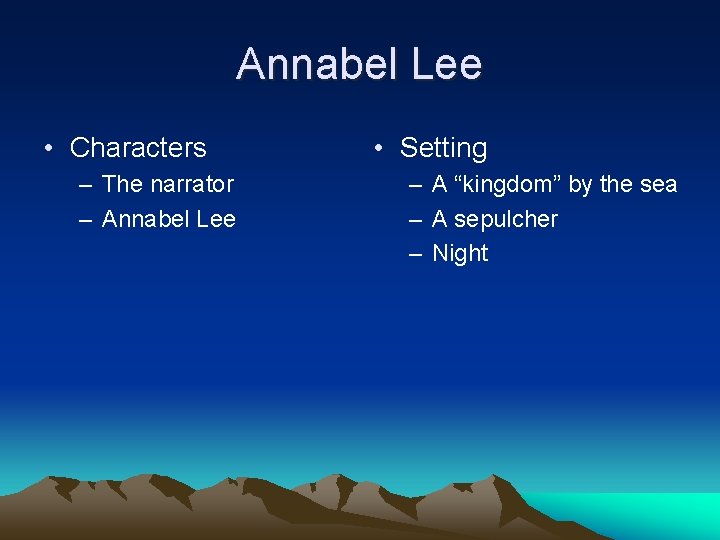 Annabel Lee

• Characters
– The narrator
– Annabel Lee

• Setting
– A “kingdom” by the sea
– A sepulcher
– Night